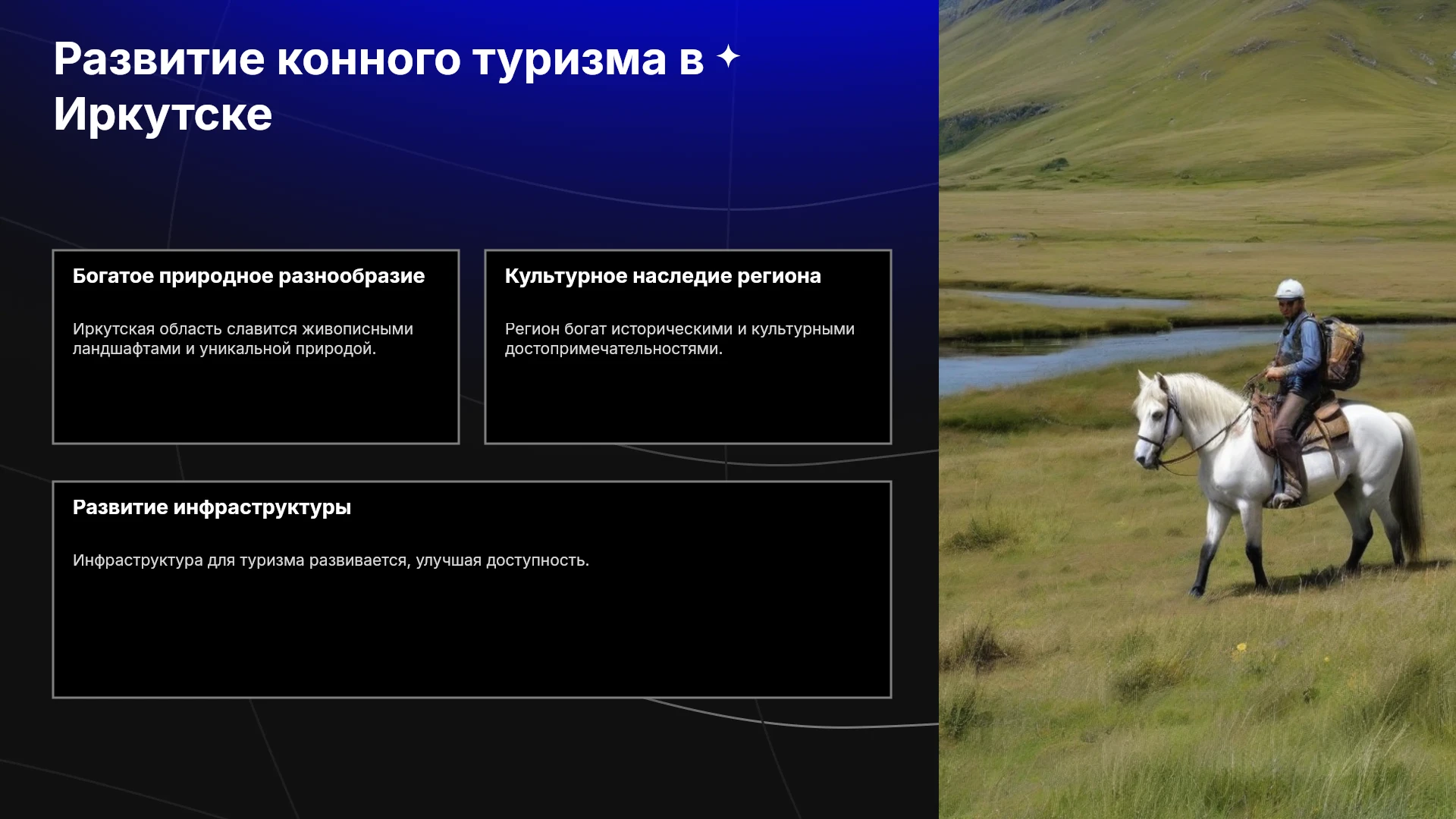 Развитие конного туризма в Иркутске

Богатое природное разнообразие

Иркутская область славится живописными ландшафтами и уникальной природой.

Культурное наследие региона

Регион богат историческими и культурными достопримечательностями.

Развитие инфраструктуры

Инфраструктура для туризма развивается, улучшая доступность.